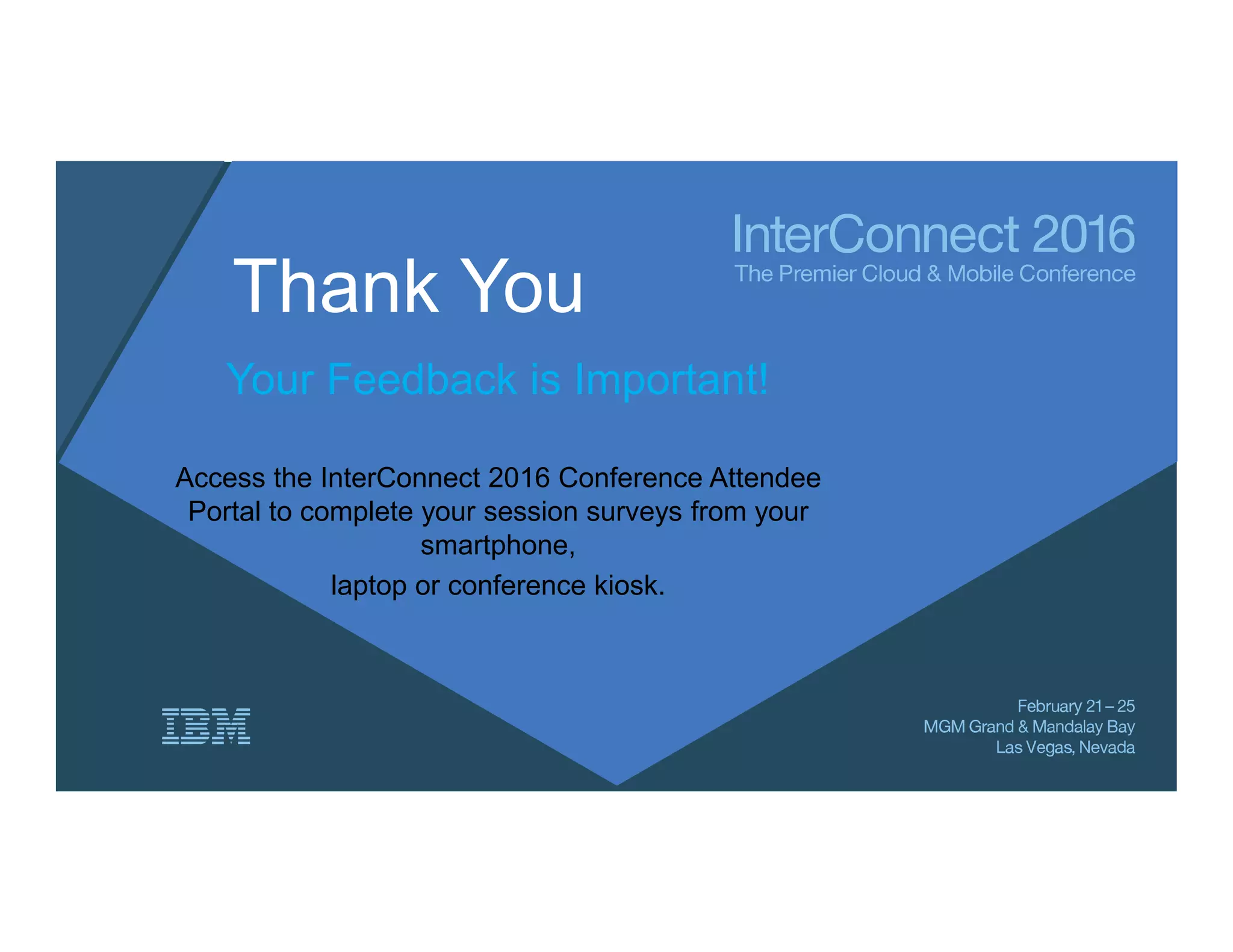 InterConnect 2016
The Premier Cloud & Mobile Conference

Thank You

Your Feedback is Important!

Access the InterConnect 2016 Conference Attendee Portal to complete your session surveys from your smartphone,
laptop or conference kiosk.

IBM

February 21 – 25
MGM Grand & Mandalay Bay
Las Vegas, Nevada